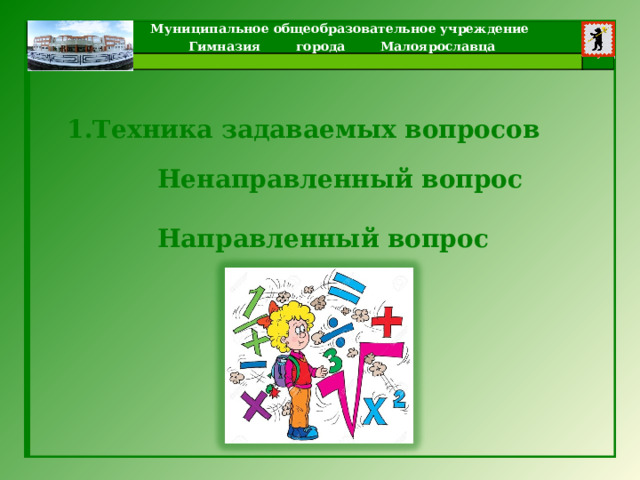 Муниципальное общеобразовательное учреждение
Гимназия города Малоярославца

1.Техника задаваемых вопросов

Ненаправленный вопрос

Направленный вопрос